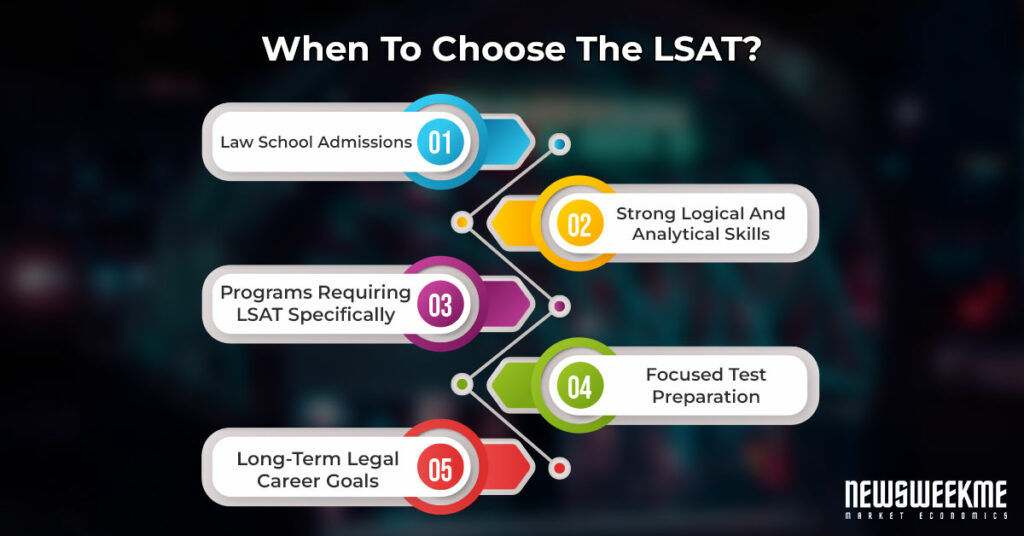 When To Choose The LSAT?

Law School Admissions 01

02 Strong Logical And Analytical Skills

Programs Requiring LSAT Specifically 03

04 Focused Test Preparation

Long-Term Legal Career Goals 05

NEWSWEEKME
MARKET ECONOMICS